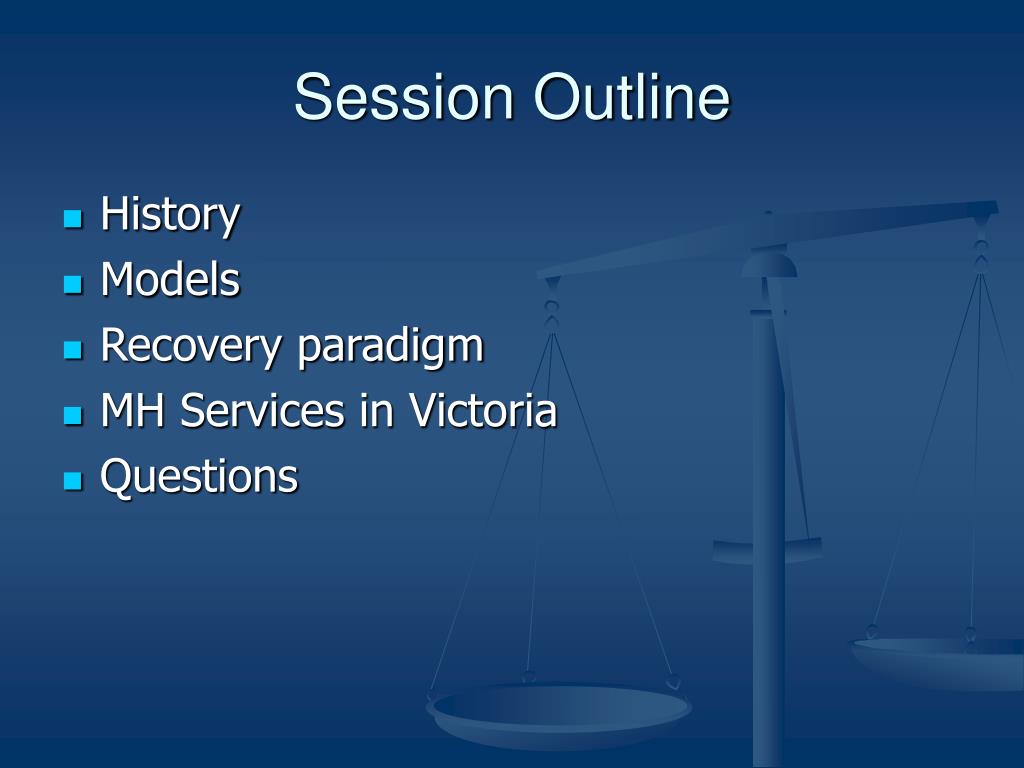 Session Outline

- History
- Models
- Recovery paradigm
- MH Services in Victoria
- Questions